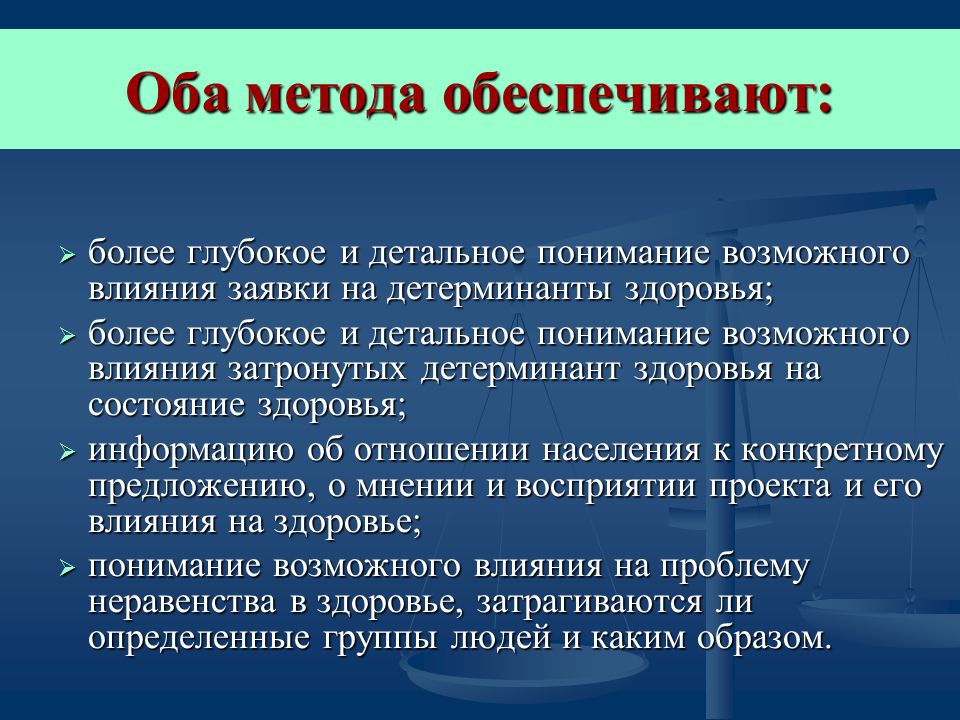 Оба метода обеспечивают:

➢ более глубокое и детальное понимание возможного влияния заявки на детерминанты здоровья;
➢ более глубокое и детальное понимание возможного влияния затронутых детерминант здоровья на состояние здоровья;
➢ информацию об отношении населения к конкретному предложению, о мнении и восприятии проекта и его влияния на здоровье;
➢ понимание возможного влияния на проблему неравенства в здоровье, затрагиваются ли определенные группы людей и каким образом.